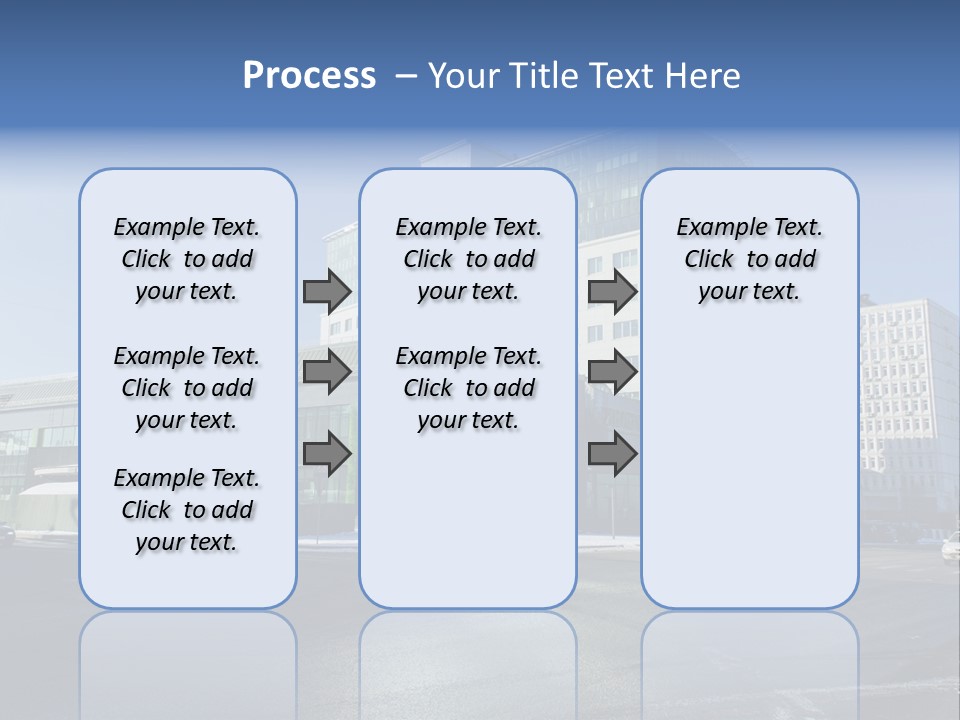 Process – Your Title Text Here

Example Text. Click to add your text.

Example Text. Click to add your text.

Example Text. Click to add your text.

Example Text. Click to add your text.

Example Text. Click to add your text.

Example Text. Click to add your text.